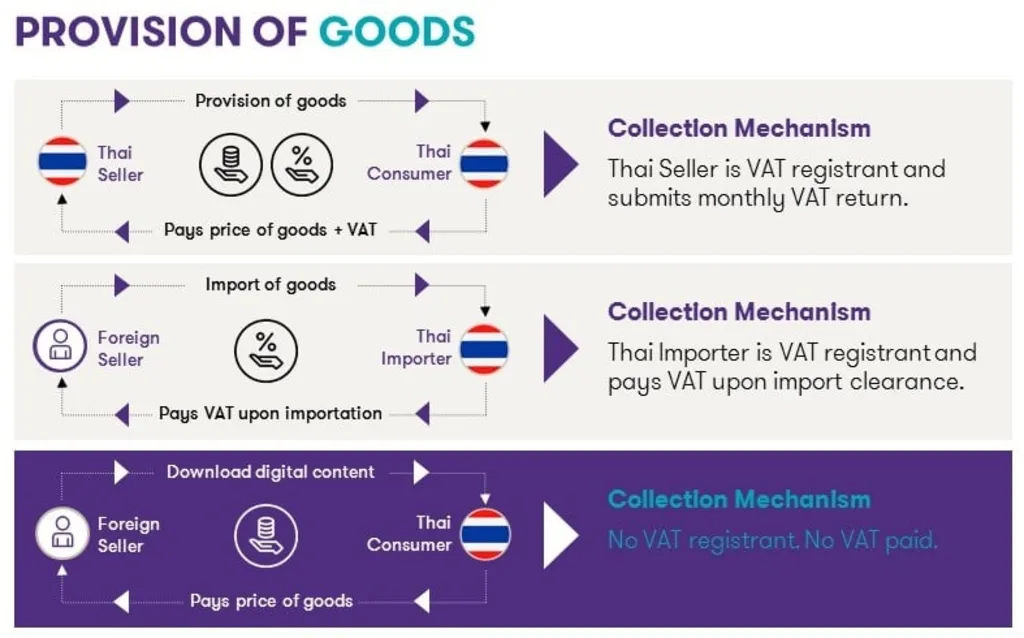 PROVISION OF GOODS

Provision of goods

Thai Seller

Thai Consumer

Pays price of goods + VAT

Collection Mechanism

Thai Seller is VAT registrant and submits monthly VAT return.

Import of goods

Foreign Seller

Thai Importer

Pays VAT upon importation

Collection Mechanism

Thai Importer is VAT registrant and pays VAT upon import clearance.

Download digital content

Foreign Seller

Thai Consumer

Pays price of goods

Collection Mechanism

No VAT registrant. No VAT paid.